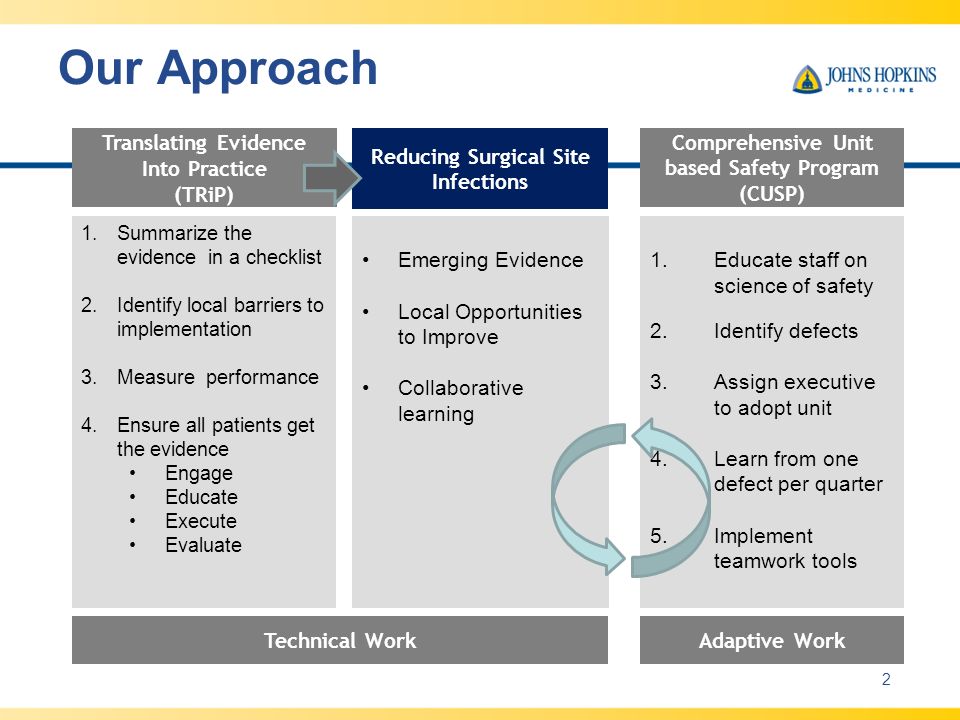 Our Approach

JOHNS HOPKINS
MEDICINE

Translating Evidence Into Practice (TRiP)

1. Summarize the evidence in a checklist
2. Identify local barriers to implementation
3. Measure performance
4. Ensure all patients get the evidence
• Engage
• Educate
• Execute
• Evaluate

Reducing Surgical Site Infections

• Emerging Evidence
• Local Opportunities to Improve
• Collaborative learning

Comprehensive Unit based Safety Program (CUSP)

1. Educate staff on science of safety
2. Identify defects
3. Assign executive to adopt unit
4. Learn from one defect per quarter
5. Implement teamwork tools

Technical Work

Adaptive Work

2